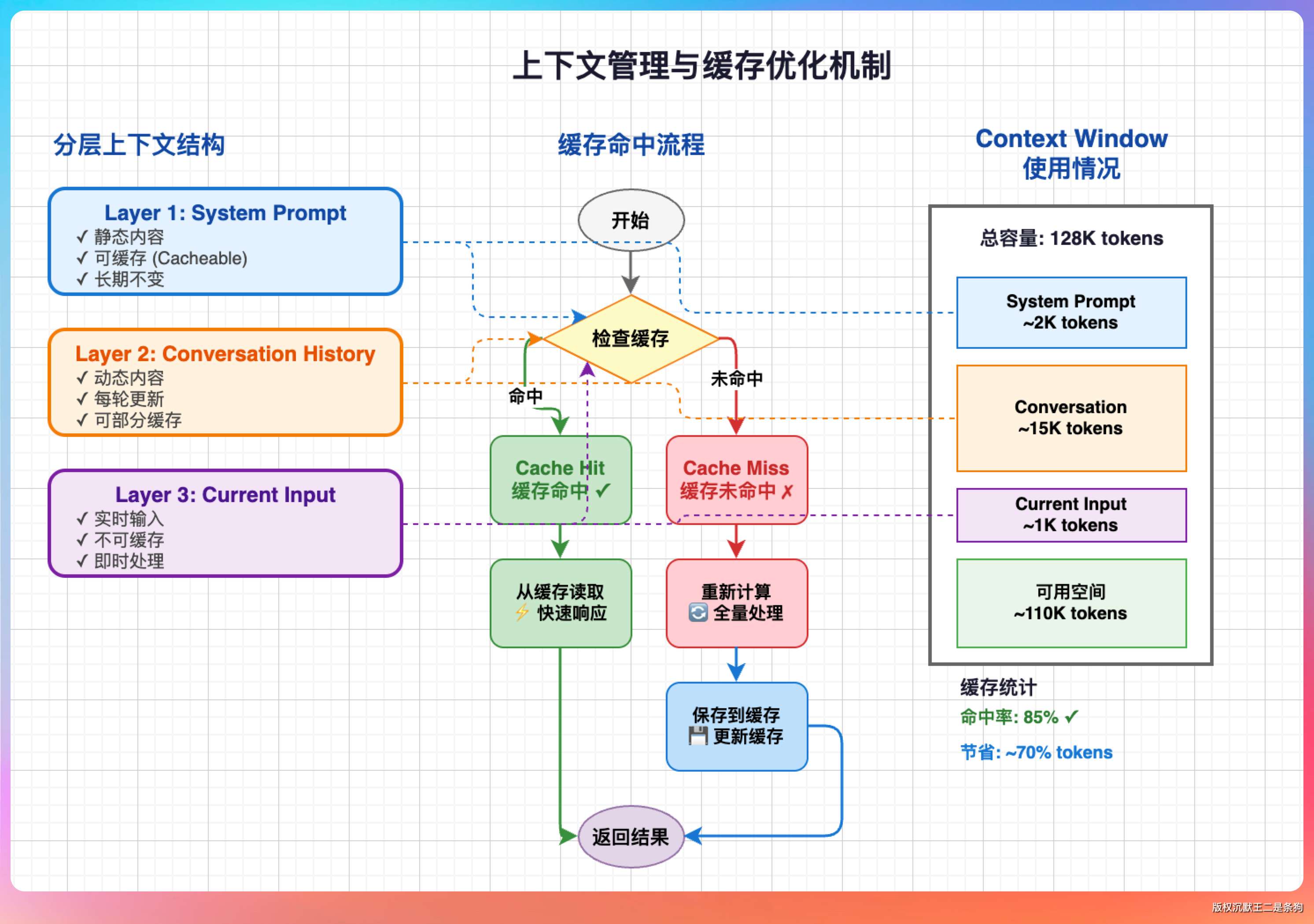 上下文管理与缓存优化机制

分层上下文结构

Layer 1: System Prompt
✓ 静态内容
✓ 可缓存 (Cacheable)
✓ 长期不变

Layer 2: Conversation History
✓ 动态内容
✓ 每轮更新
✓ 可部分缓存

Layer 3: Current Input
✓ 实时输入
✓ 不可缓存
✓ 即时处理

缓存命中流程

开始

检查缓存

命中

未命中

Cache Hit
缓存命中 ✓

Cache Miss
缓存未命中 ✗

从缓存读取
⚡ 快速响应

重新计算
🔄 全量处理

保存到缓存
💾 更新缓存

返回结果

Context Window
使用情况

总容量: 128K tokens

System Prompt
~2K tokens

Conversation
~15K tokens

Current Input
~1K tokens

可用空间
~110K tokens

缓存统计
命中率: 85% ✓
节省: ~70% tokens

版权沉默王二是条狗